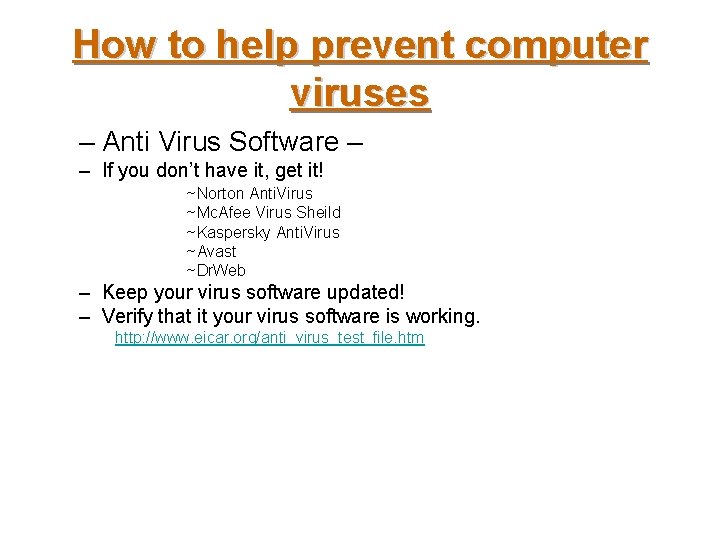 How to help prevent computer viruses

– Anti Virus Software –

– If you don't have it, get it!

~Norton AntiVirus
~McAfee Virus Sheild
~Kaspersky AntiVirus
~Avast
~DrWeb

– Keep your virus software updated!

– Verify that it your virus software is working.

http://www.eicar.org/anti_virus_test_file.htm